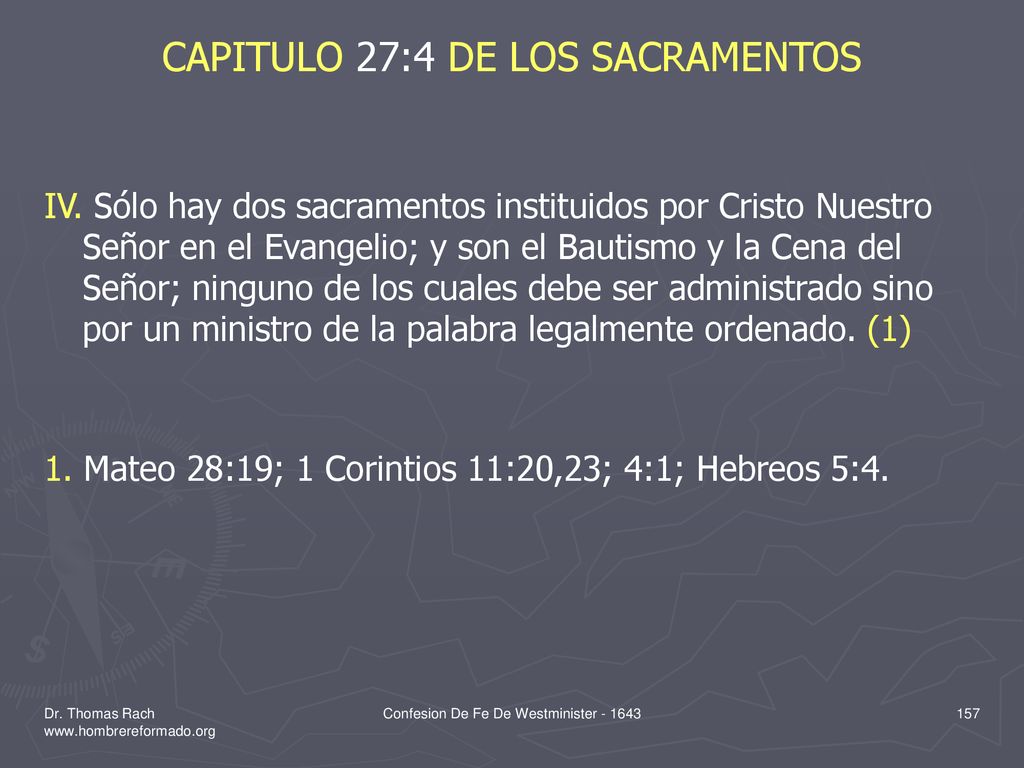 CAPITULO 27:4 DE LOS SACRAMENTOS

IV. Sólo hay dos sacramentos instituidos por Cristo Nuestro Señor en el Evangelio; y son el Bautismo y la Cena del Señor; ninguno de los cuales debe ser administrado sino por un ministro de la palabra legalmente ordenado. (1)

1. Mateo 28:19; 1 Corintios 11:20,23; 4:1; Hebreos 5:4.

Dr. Thomas Rach
www.hombrereformado.org

Confesion De Fe De Westminister - 1643

157